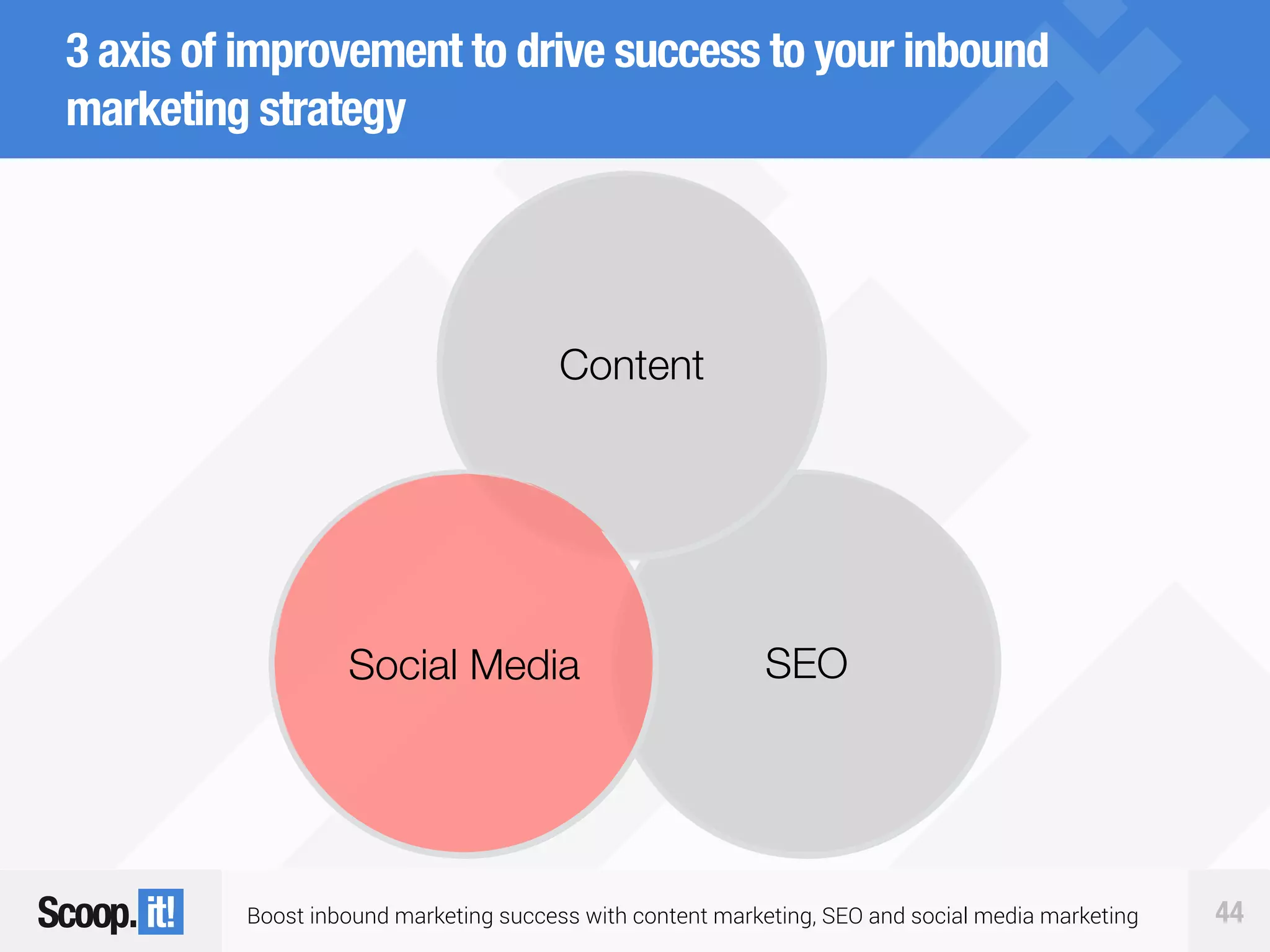 3 axis of improvement to drive success to your inbound marketing strategy

Content

Social Media

SEO

Scoop.it!

Boost inbound marketing success with content marketing, SEO and social media marketing

44